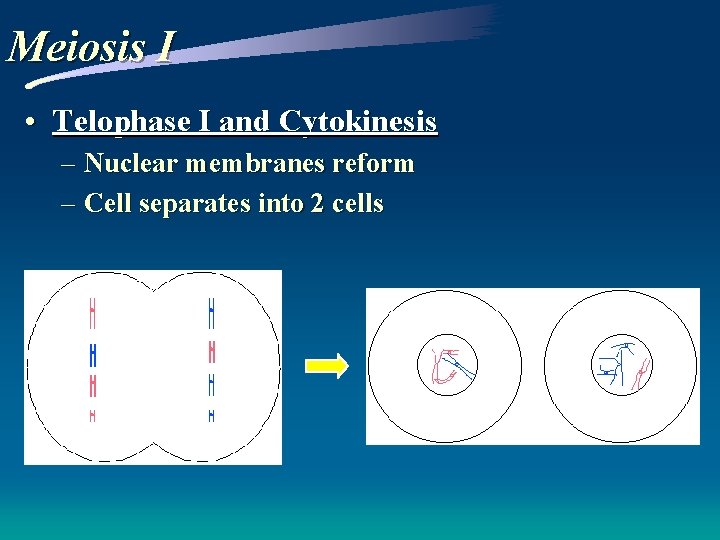 Meiosis I

• Telophase I and Cytokinesis
– Nuclear membranes reform
– Cell separates into 2 cells